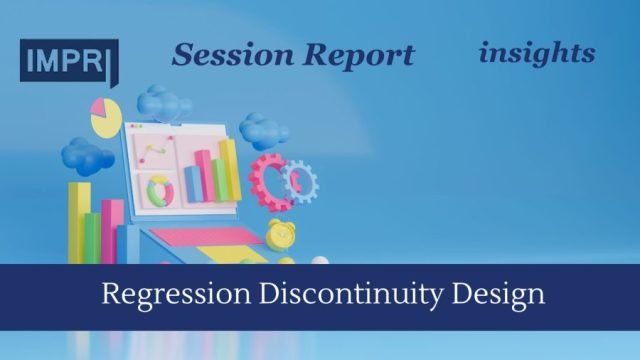 IMPRI

Session Report

insights

Regression Discontinuity Design